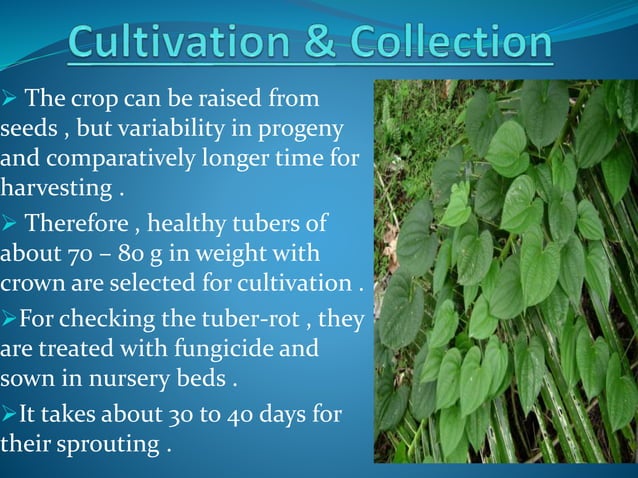 Cultivation & Collection

➢ The crop can be raised from seeds , but variability in progeny and comparatively longer time for harvesting .

➢ Therefore , healthy tubers of about 70 – 80 g in weight with crown are selected for cultivation .

➢For checking the tuber-rot , they are treated with fungicide and sown in nursery beds .

➢It takes about 30 to 40 days for their sprouting .